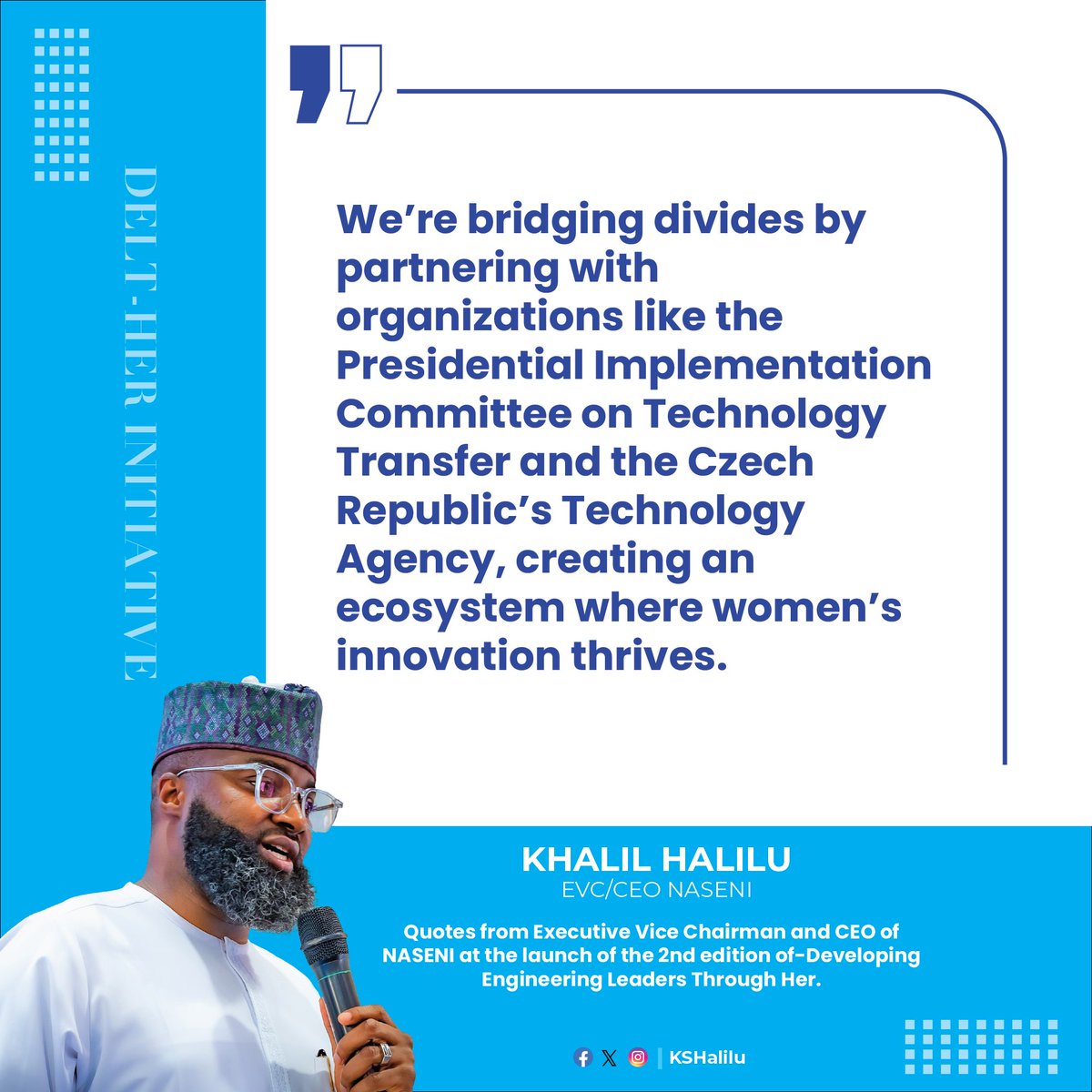 DELT-HER INITIATIVE

We're bridging divides by partnering with organizations like the Presidential Implementation Committee on Technology Transfer and the Czech Republic's Technology Agency, creating an ecosystem where women's innovation thrives.

KHALIL HALILU
EVC/CEO NASENI

Quotes from Executive Vice Chairman and CEO of NASENI at the launch of the 2nd edition of-Developing Engineering Leaders Through Her.

KSHalilu